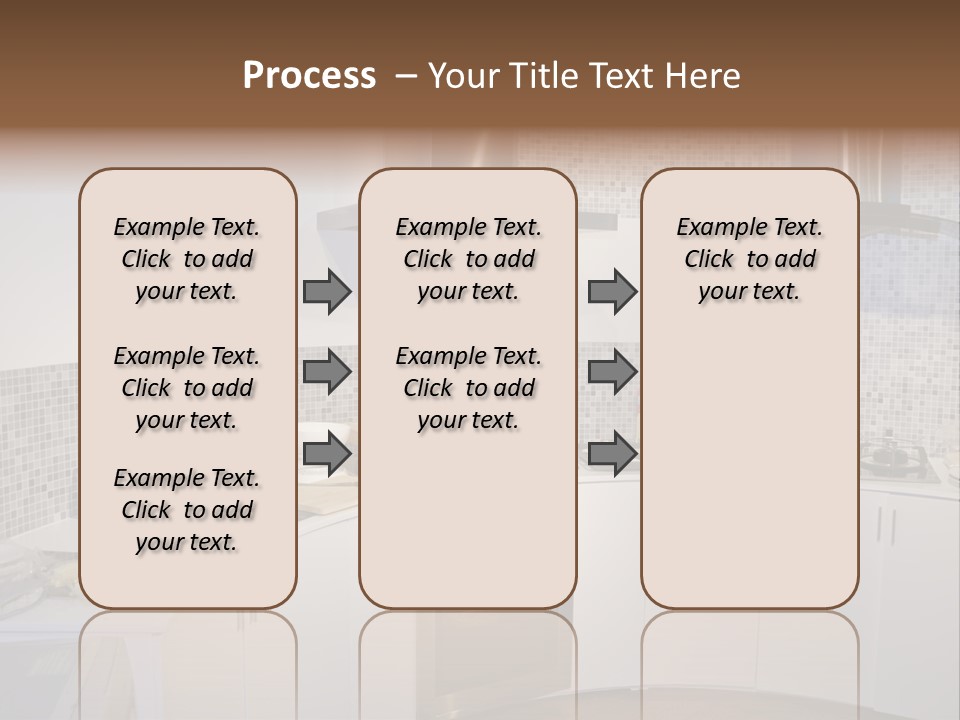 Process – Your Title Text Here

Example Text. Click to add your text.

Example Text. Click to add your text.

Example Text. Click to add your text.

Example Text. Click to add your text.

Example Text. Click to add your text.

Example Text. Click to add your text.